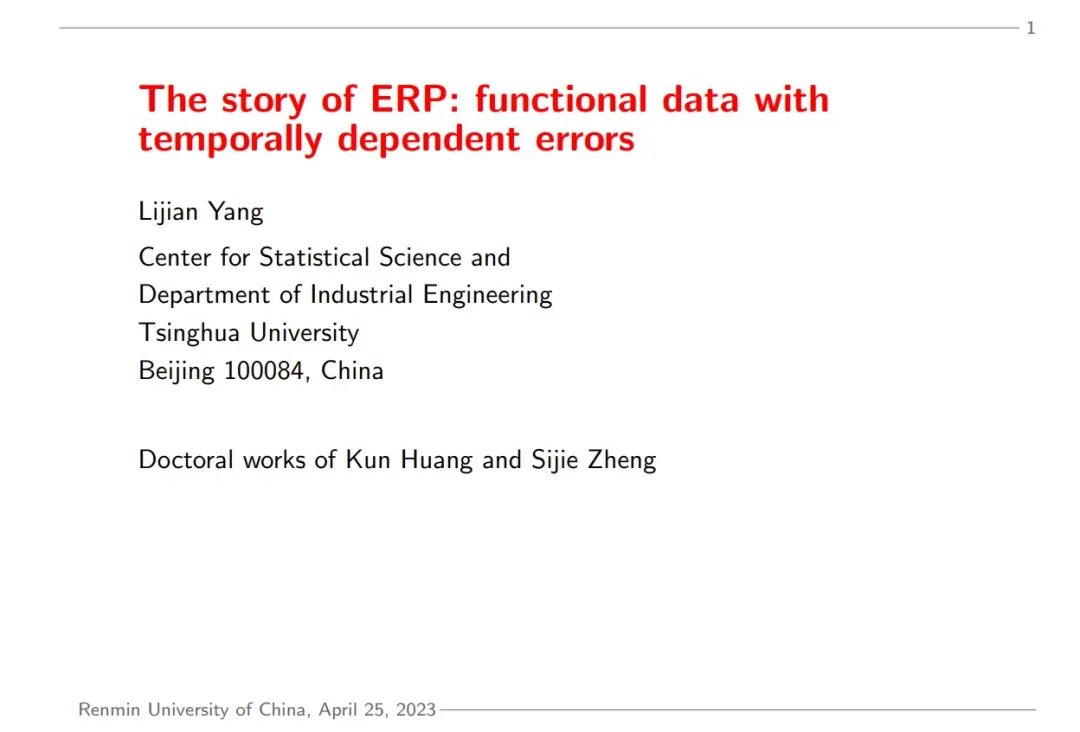 1

The story of ERP: functional data with temporally dependent errors

Lijian Yang

Center for Statistical Science and
Department of Industrial Engineering
Tsinghua University
Beijing 100084, China

Doctoral works of Kun Huang and Sijie Zheng

Renmin University of China, April 25, 2023